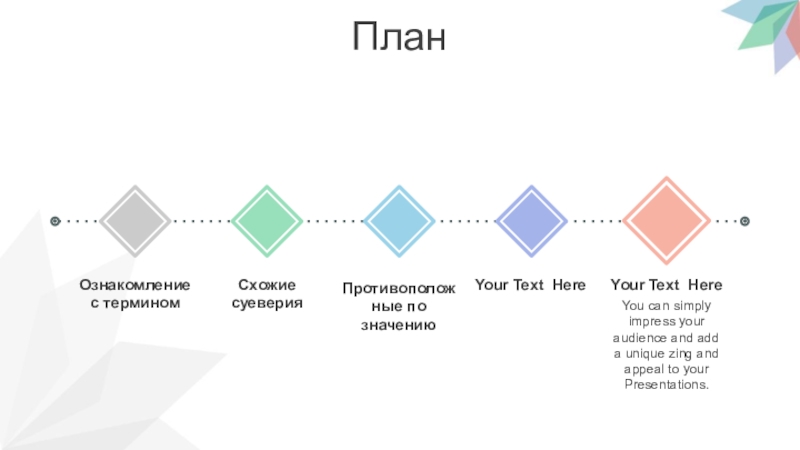 План

Ознакомление с термином

Схожие суеверия

Противоположные по значению

Your Text Here

Your Text Here

You can simply impress your audience and add a unique zing and appeal to your Presentations.